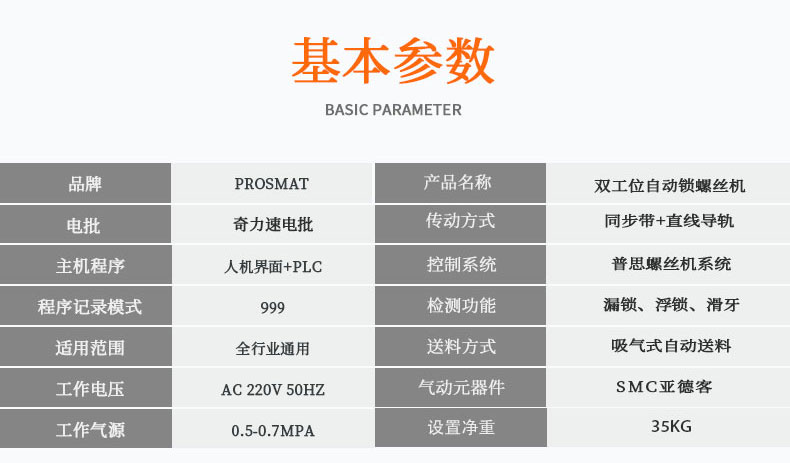 基本参数

BASIC PARAMETER

| 品牌 | PROSMAT | 产品名称 | 双工位自动锁螺丝机 |
|---|---|---|---|
| 电批 | 奇力速电批 | 传动方式 | 同步带+直线导轨 |
| 主机程序 | 人机界面+PLC | 控制系统 | 普思螺丝机系统 |
| 程序记录模式 | 999 | 检测功能 | 漏锁、浮锁、滑牙 |
| 适用范围 | 全行业通用 | 送料方式 | 吸气式自动送料 |
| 工作电压 | AC 220V 50HZ | 气动元器件 | SMC亚德客 |
| 工作气源 | 0.5-0.7MPA | 设置净重 | 35KG |